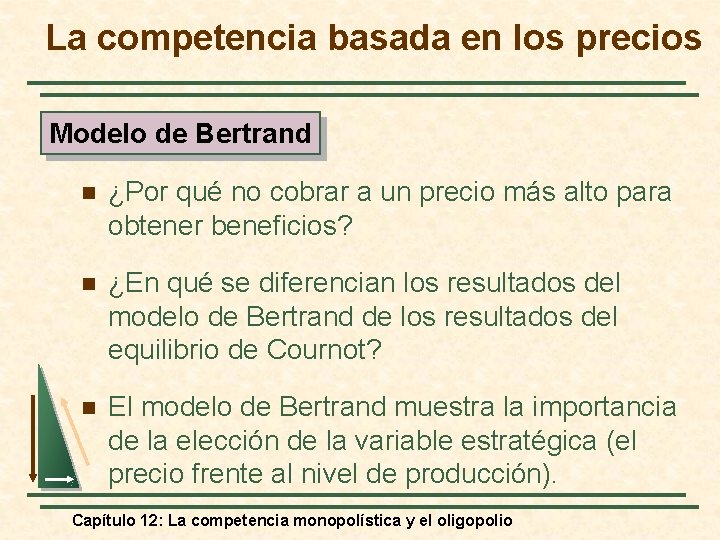 La competencia basada en los precios

Modelo de Bertrand

¿Por qué no cobrar a un precio más alto para obtener beneficios?

¿En qué se diferencian los resultados del modelo de Bertrand de los resultados del equilibrio de Cournot?

El modelo de Bertrand muestra la importancia de la elección de la variable estratégica (el precio frente al nivel de producción).

Capítulo 12: La competencia monopolística y el oligopolio